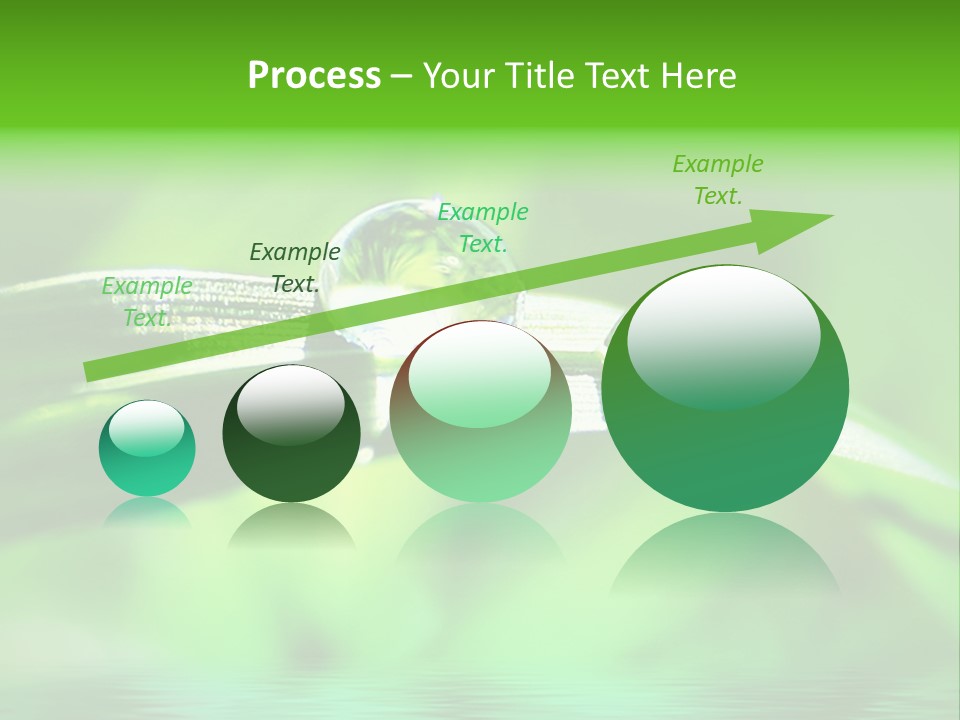 Process – Your Title Text Here

Example Text.

Example Text.

Example Text.

Example Text.